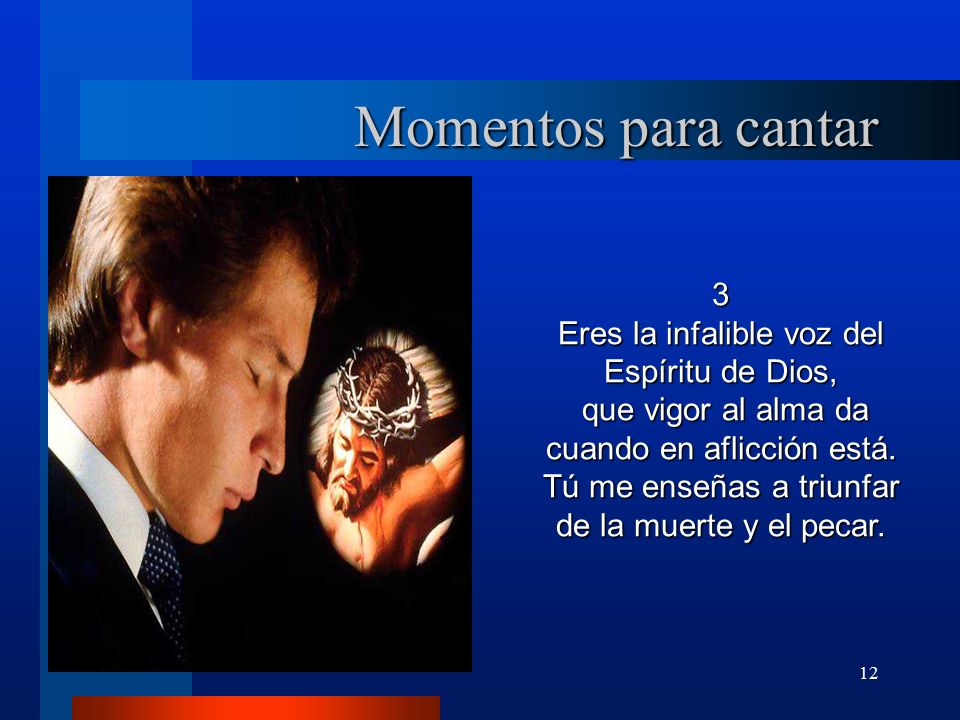 Momentos para cantar

3
Eres la infalible voz del Espíritu de Dios, que vigor al alma da cuando en aflicción está. Tú me enseñas a triunfar de la muerte y el pecar.

12